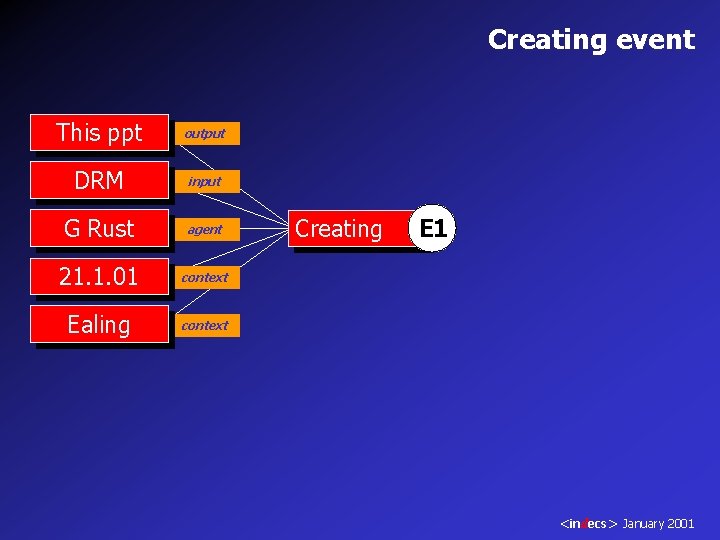 Creating event

This ppt
output

DRM
input

G Rust
agent

21.1.01
context

Ealing
context

Creating
E1

<indecs> January 2001